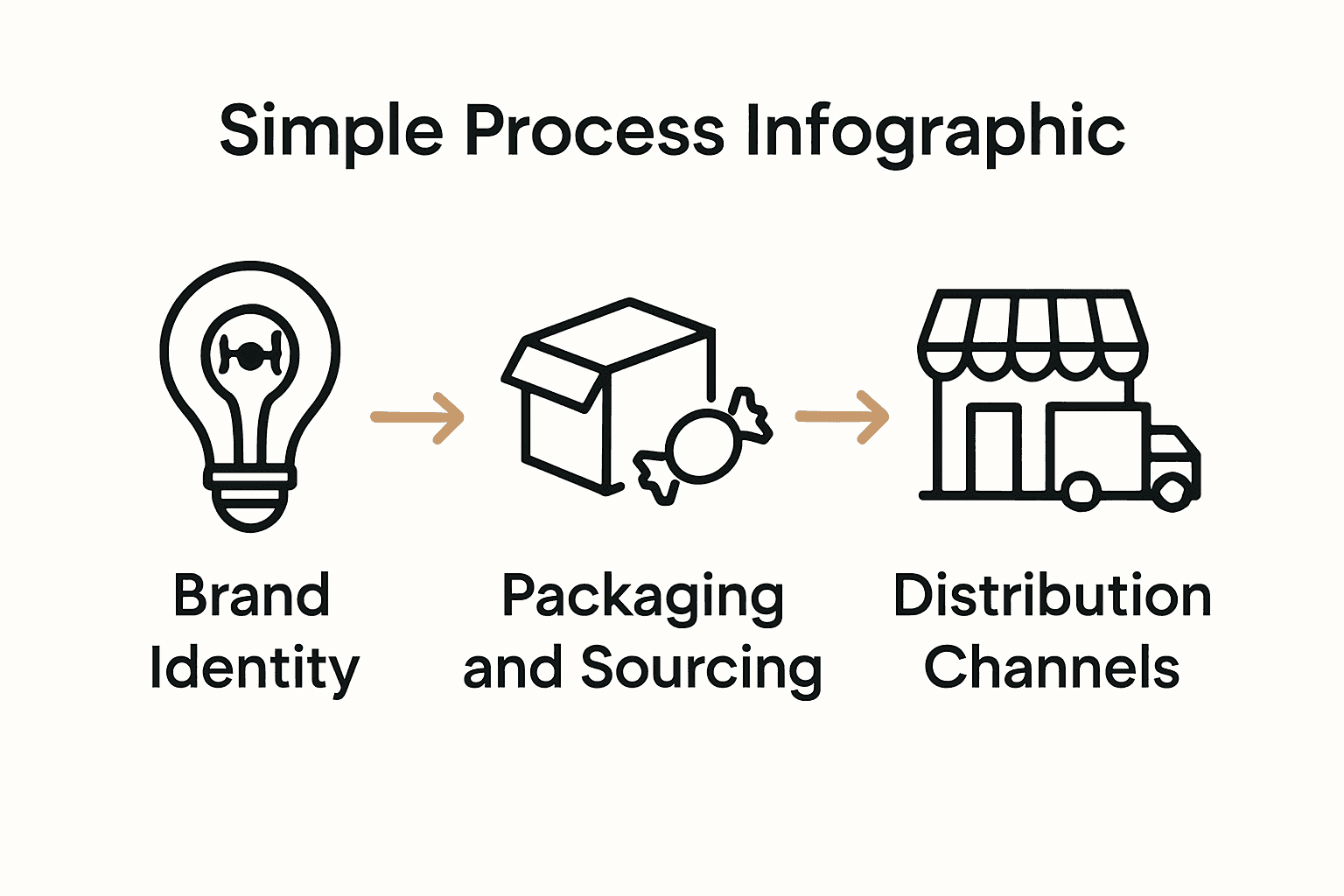 Simple Process Infographic

Brand Identity

Packaging and Sourcing

Distribution Channels